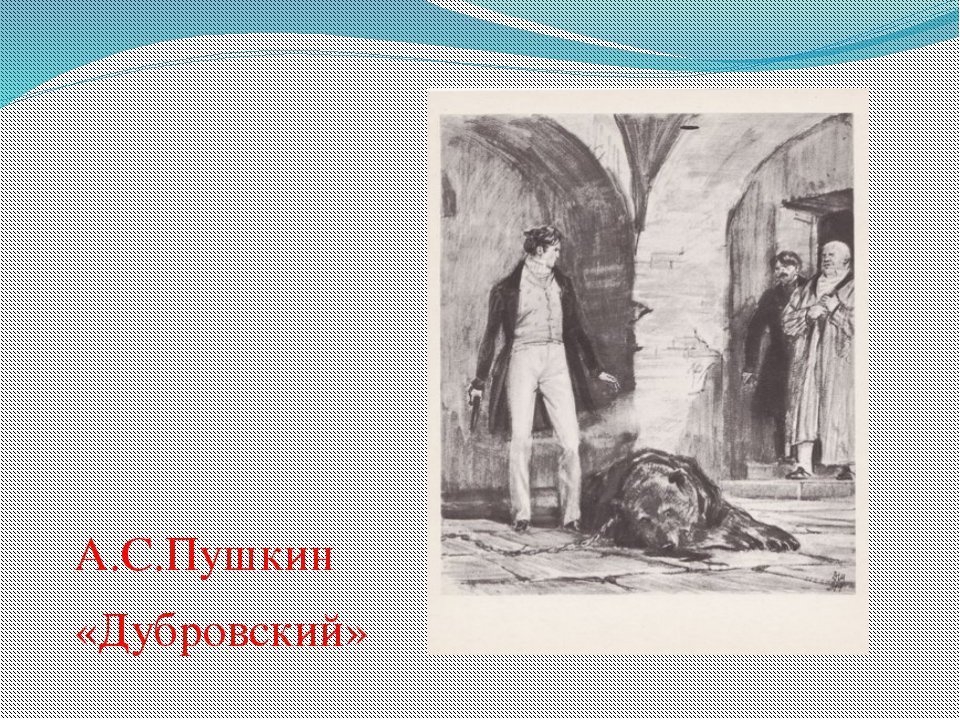 А.С.Пушкин

«Дубровский»